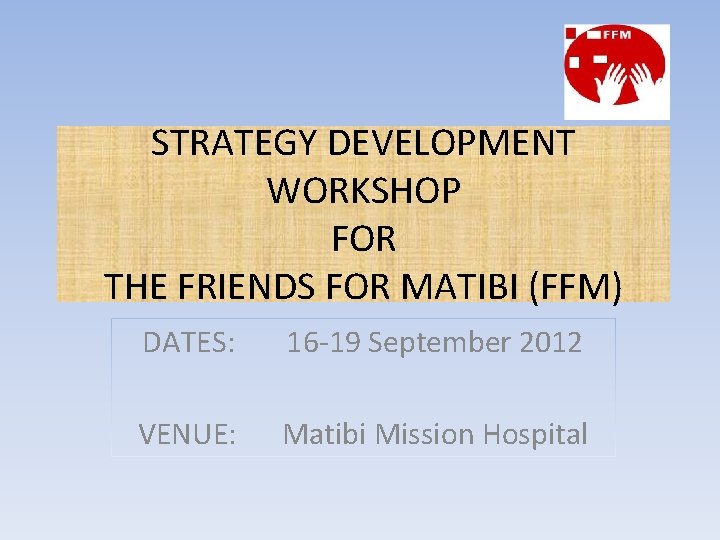 FFM

STRATEGY DEVELOPMENT
WORKSHOP
FOR
THE FRIENDS FOR MATIBI (FFM)

DATES: 16-19 September 2012

VENUE: Matibi Mission Hospital